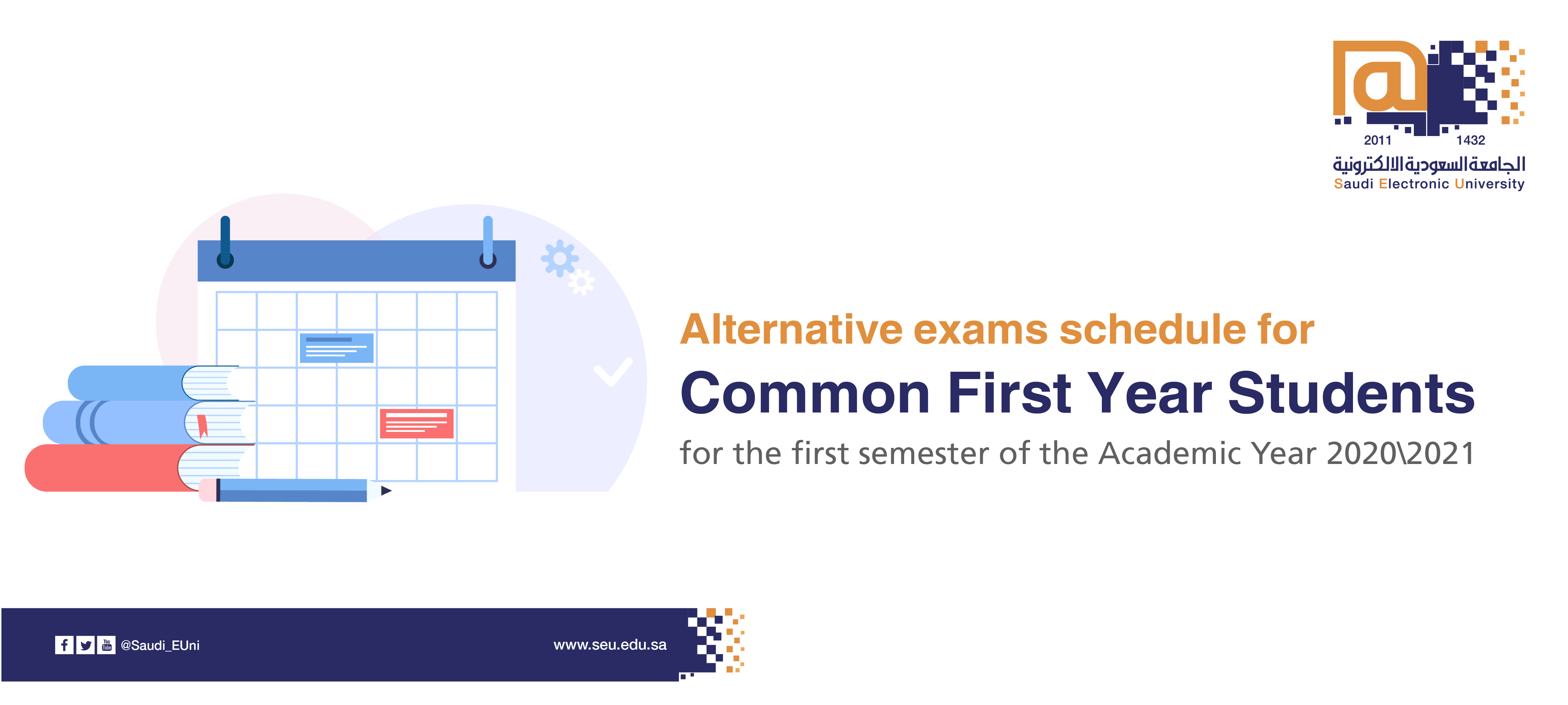 2011 1432
الجامعة السعودية الالكترونية
Saudi Electronic University

Alternative exams schedule for
Common First Year Students
for the first semester of the Academic Year 2020\2021

@Saudi_EUni
www.seu.edu.sa